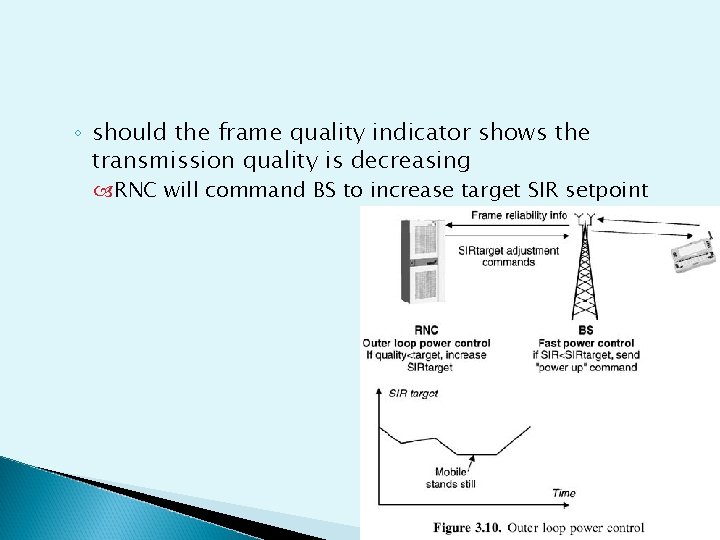 ◦ should the frame quality indicator shows the transmission quality is decreasing

RNC will command BS to increase target SIR setpoint

Frame reliability info

SIRtarget adjustment commands

RNC
Outer loop power control
If quality<target, increase SIRtarget

BS
Fast power control
if SIR<SIRtarget, send "power up" command

SIR target

Mobile stands still

Time

Figure 3.10. Outer loop power control